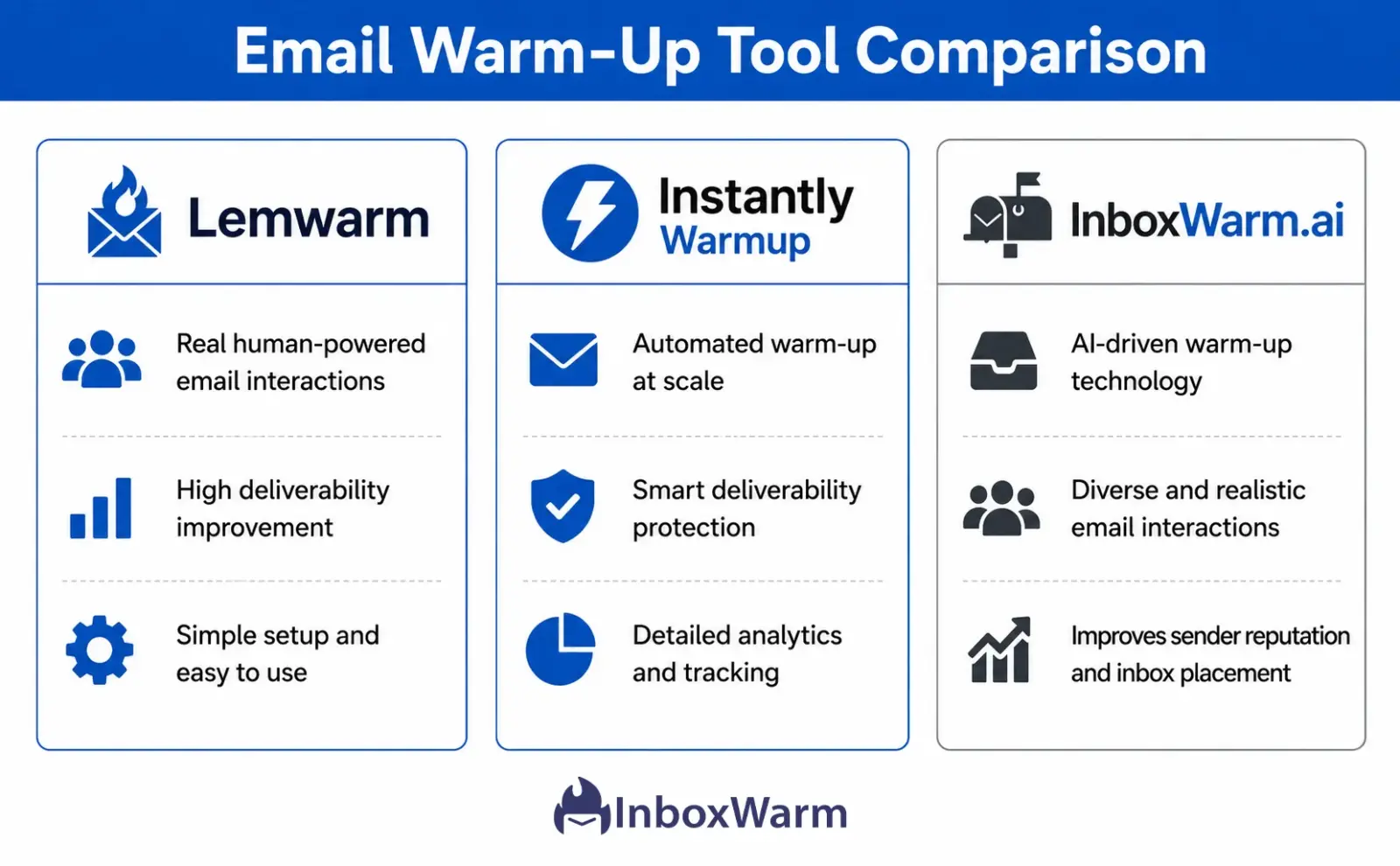 Email Warm-Up Tool Comparison

Lemwarm

Real human-powered email interactions

High deliverability improvement

Simple setup and easy to use

Instantly Warmup

Automated warm-up at scale

Smart deliverability protection

Detailed analytics and tracking

InboxWarm.ai

AI-driven warm-up technology

Diverse and realistic email interactions

Improves sender reputation and inbox placement

InboxWarm